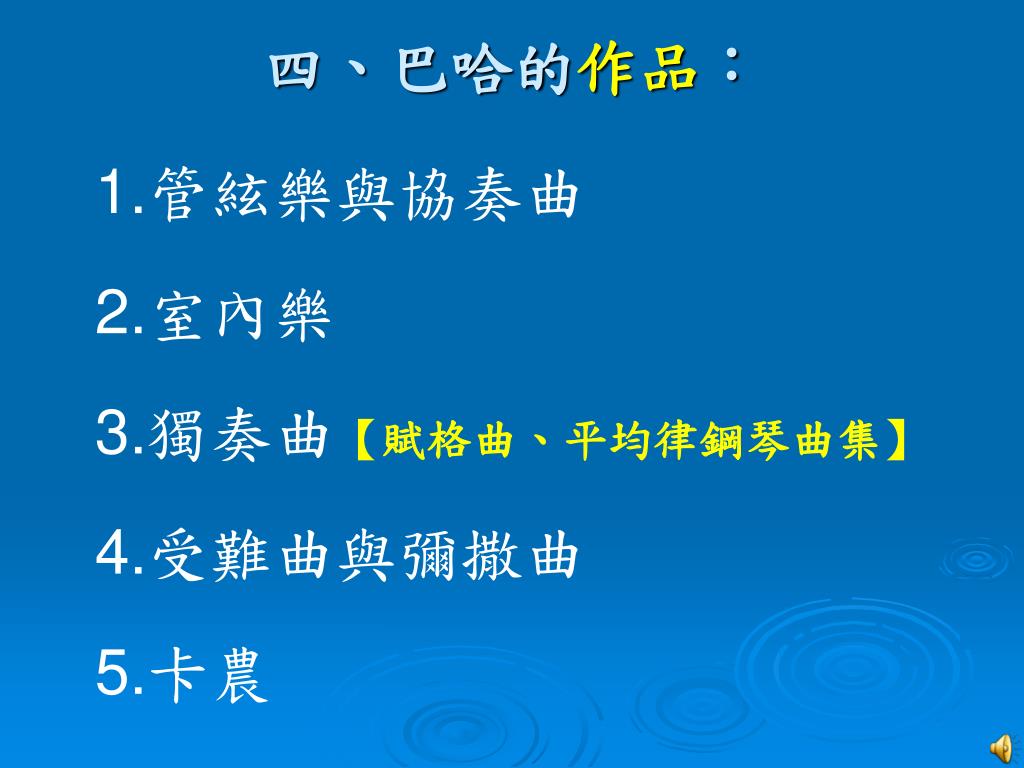 四、巴哈的作品：

1.管絃樂與協奏曲

2.室內樂

3.獨奏曲【賦格曲、平均律鋼琴曲集】

4.受難曲與彌撒曲

5.卡農